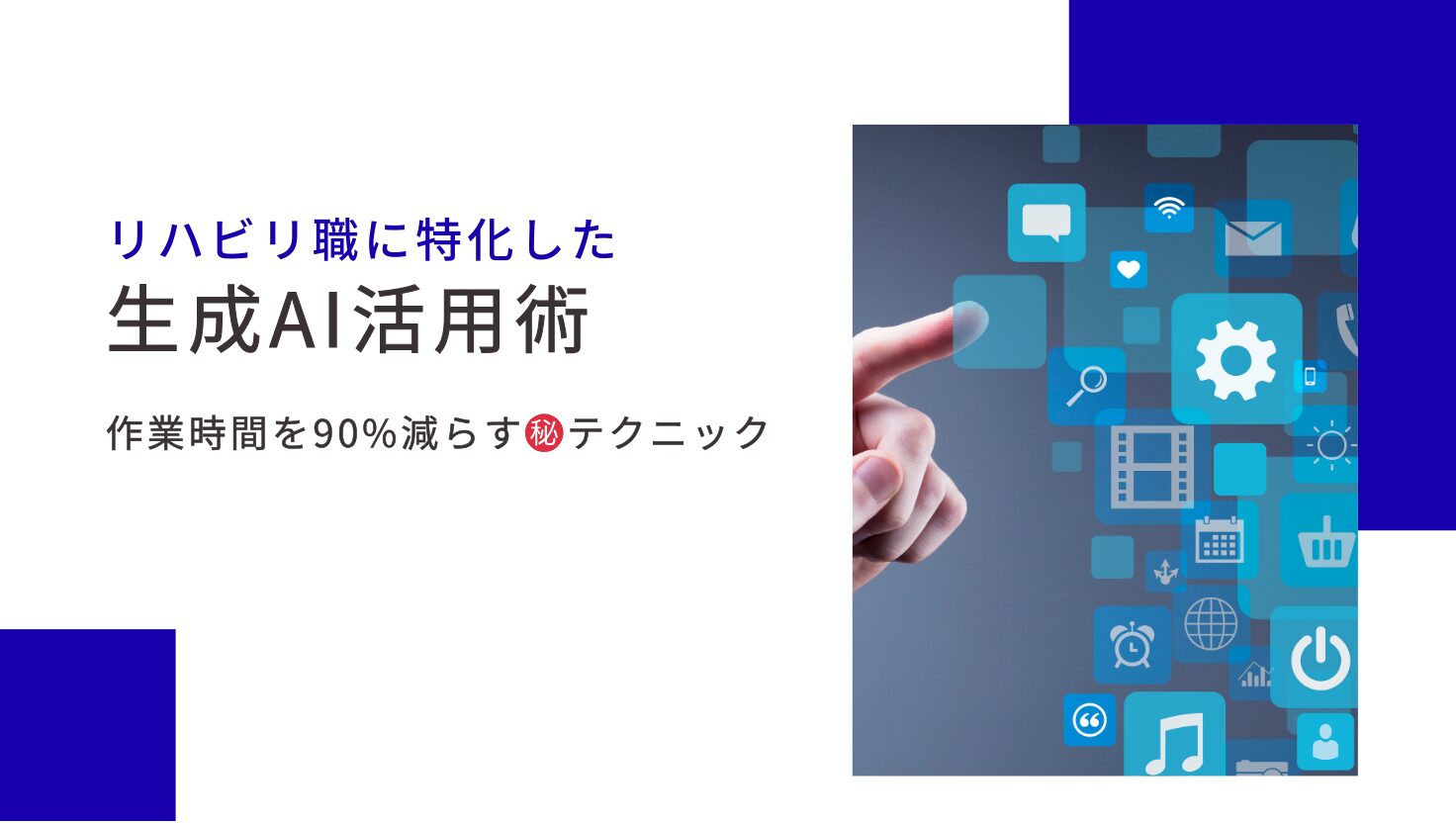 リハビリ職に特化した
生成AI活用術

作業時間を90%減らす㊙テクニック